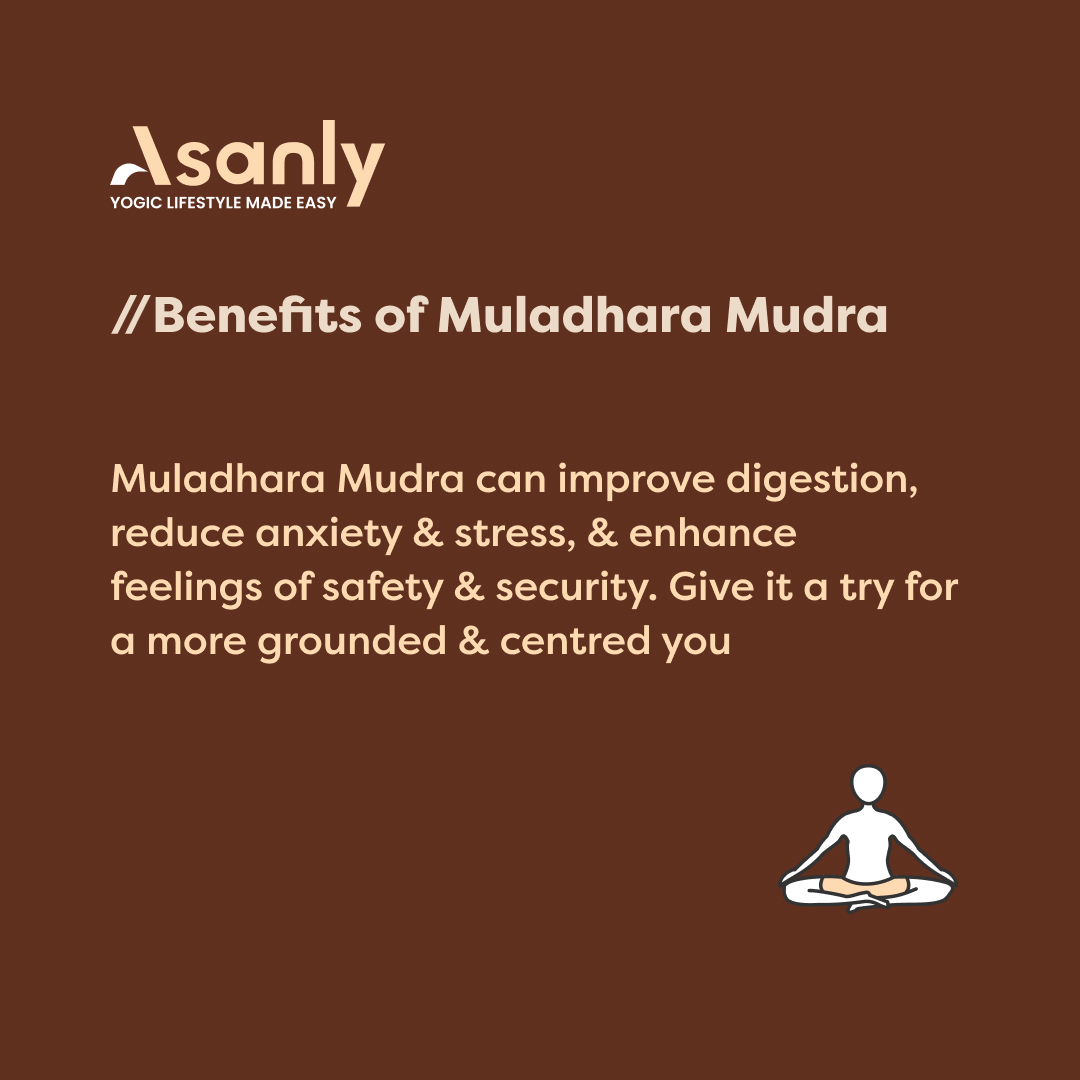 Asanly
YOGIC LIFESTYLE MADE EASY

//Benefits of Muladhara Mudra

Muladhara Mudra can improve digestion, reduce anxiety & stress, & enhance feelings of safety & security. Give it a try for a more grounded & centred you